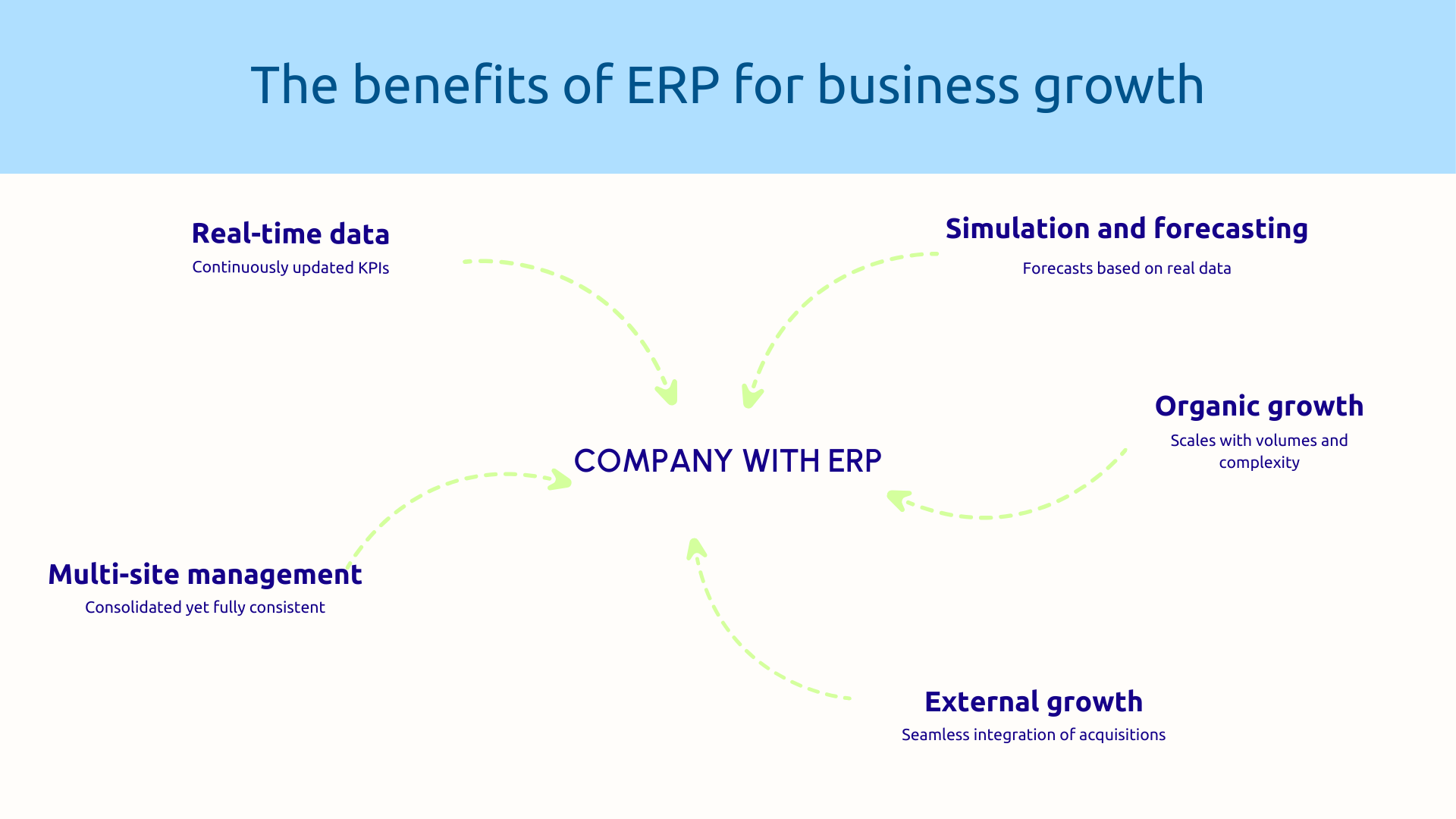 The benefits of ERP for business growth

Real-time data
Continuously updated KPIs

Simulation and forecasting
Forecasts based on real data

Organic growth
Scales with volumes and complexity

COMPANY WITH ERP

Multi-site management
Consolidated yet fully consistent

External growth
Seamless integration of acquisitions